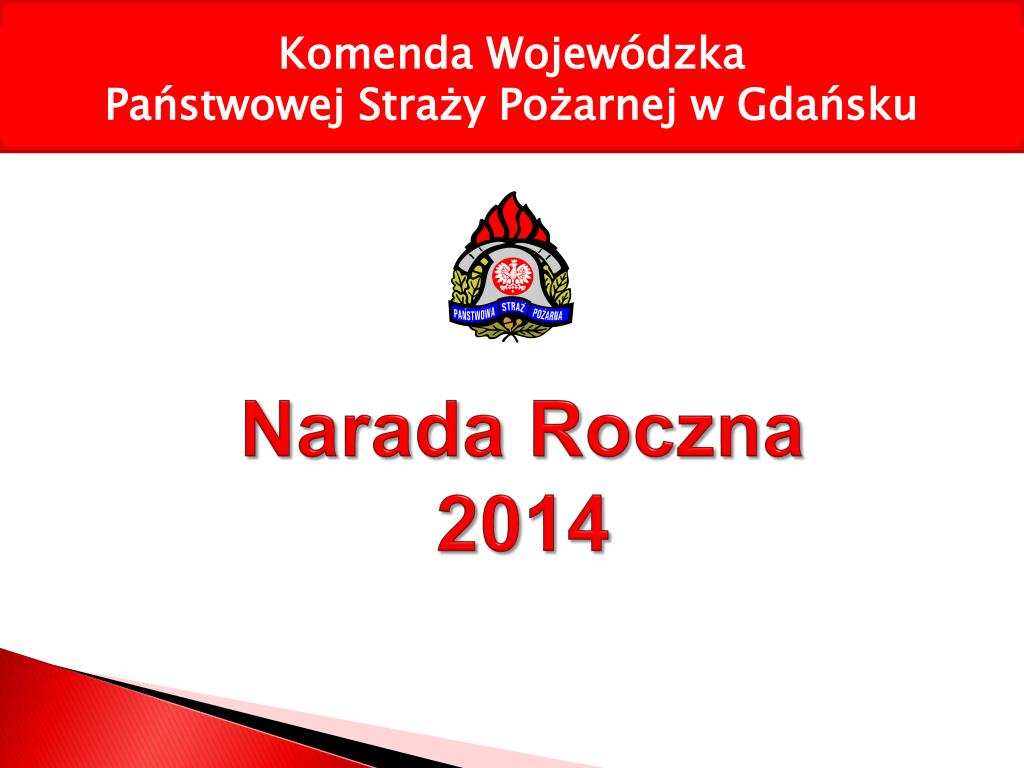 Komenda Wojewódzka
Państwowej Straży Pożarnej w Gdańsku

PAŃSTWOWA STRAŻ POŻARNA

Narada Roczna
2014